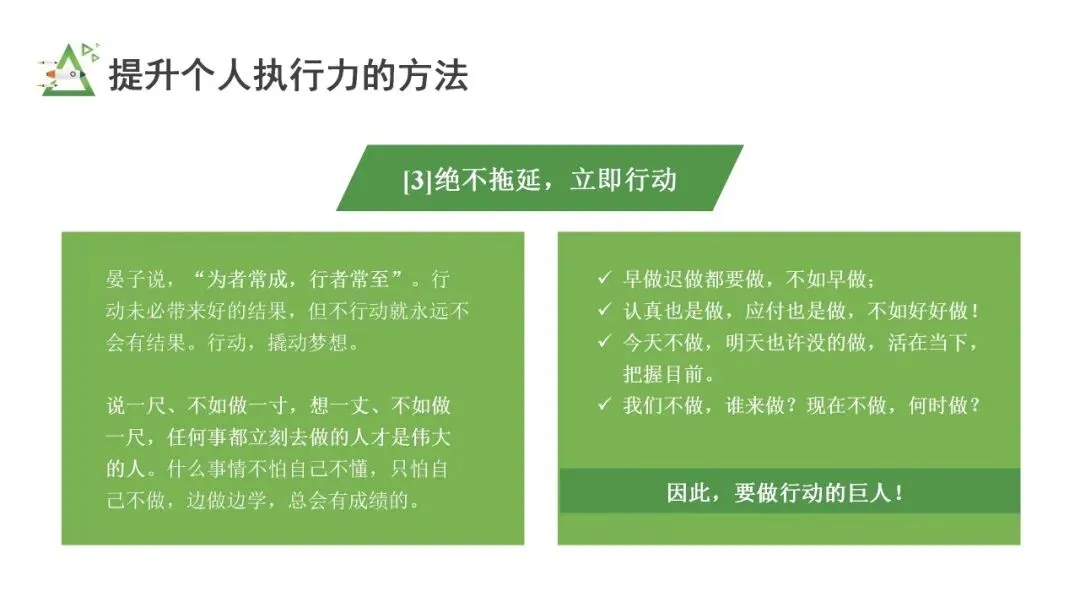 提升个人执行力的方法

[3]绝不拖延，立即行动

晏子说，“为者常成，行者常至”。行动未必带来好的结果，但不行动就永远不会有结果。行动，撬动梦想。

说一尺、不如做一寸，想一丈、不如做一尺，任何事都立刻去做的人才是伟大的人。什么事情不怕自己不懂，只怕自己不做，边做边学，总会有成绩的。

✓ 早做迟做都要做，不如早做；
✓ 认真也是做，应付也是做，不如好好做！
✓ 今天不做，明天也许没的做，活在当下，把握目前。
✓ 我们不做，谁来做？现在不做，何时做？

因此，要做行动的巨人！